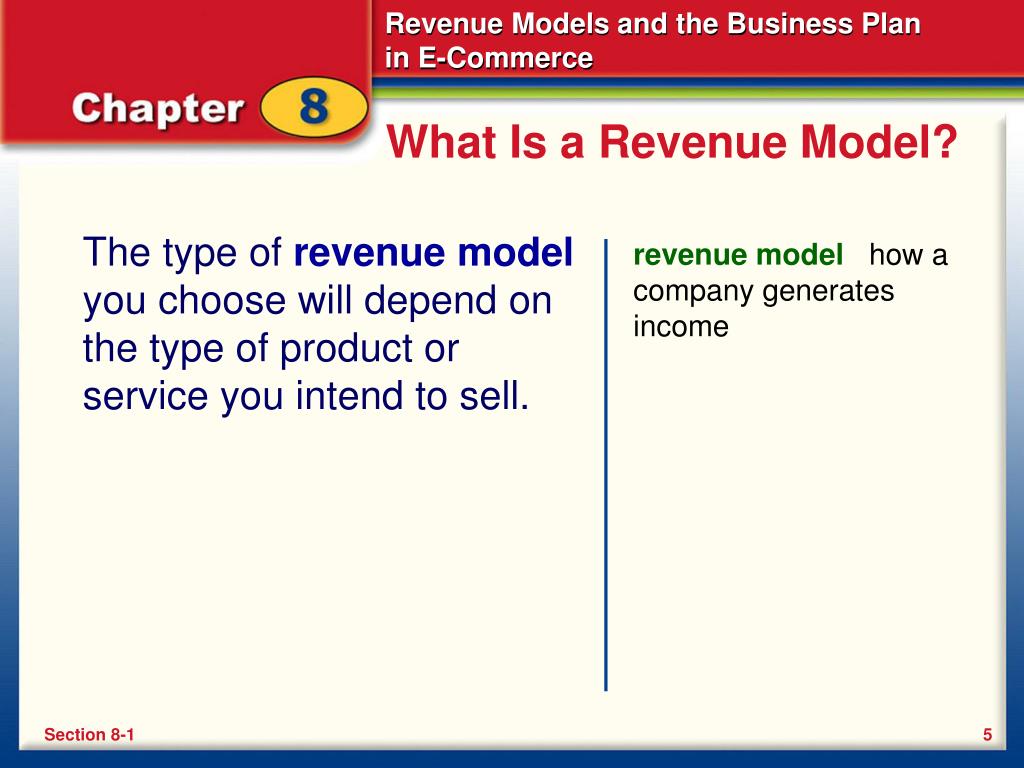 Revenue Models and the Business Plan in E-Commerce

Chapter 8

What Is a Revenue Model?

The type of revenue model you choose will depend on the type of product or service you intend to sell.

revenue model how a company generates income

Section 8-1

5